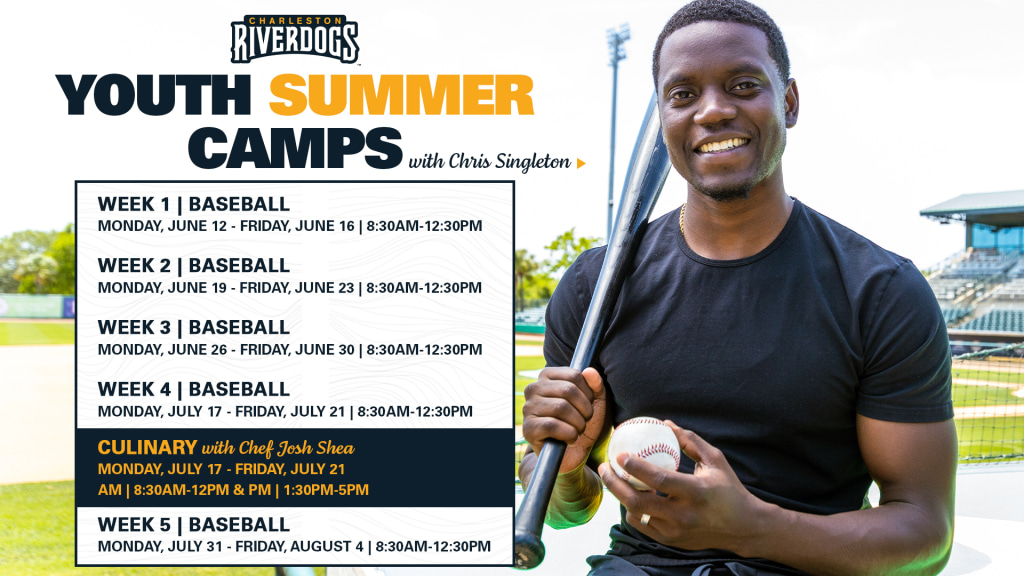 CHARLESTON RIVERDOGS

YOUTH SUMMER CAMPS with Chris Singleton

WEEK 1 | BASEBALL
MONDAY, JUNE 12 - FRIDAY, JUNE 16 | 8:30AM-12:30PM

WEEK 2 | BASEBALL
MONDAY, JUNE 19 - FRIDAY, JUNE 23 | 8:30AM-12:30PM

WEEK 3 | BASEBALL
MONDAY, JUNE 26 - FRIDAY, JUNE 30 | 8:30AM-12:30PM

WEEK 4 | BASEBALL
MONDAY, JULY 17 - FRIDAY, JULY 21 | 8:30AM-12:30PM

CULINARY with Chef Josh Shea
MONDAY, JULY 17 - FRIDAY, JULY 21
AM | 8:30AM-12PM & PM | 1:30PM-5PM

WEEK 5 | BASEBALL
MONDAY, JULY 31 - FRIDAY, AUGUST 4 | 8:30AM-12:30PM